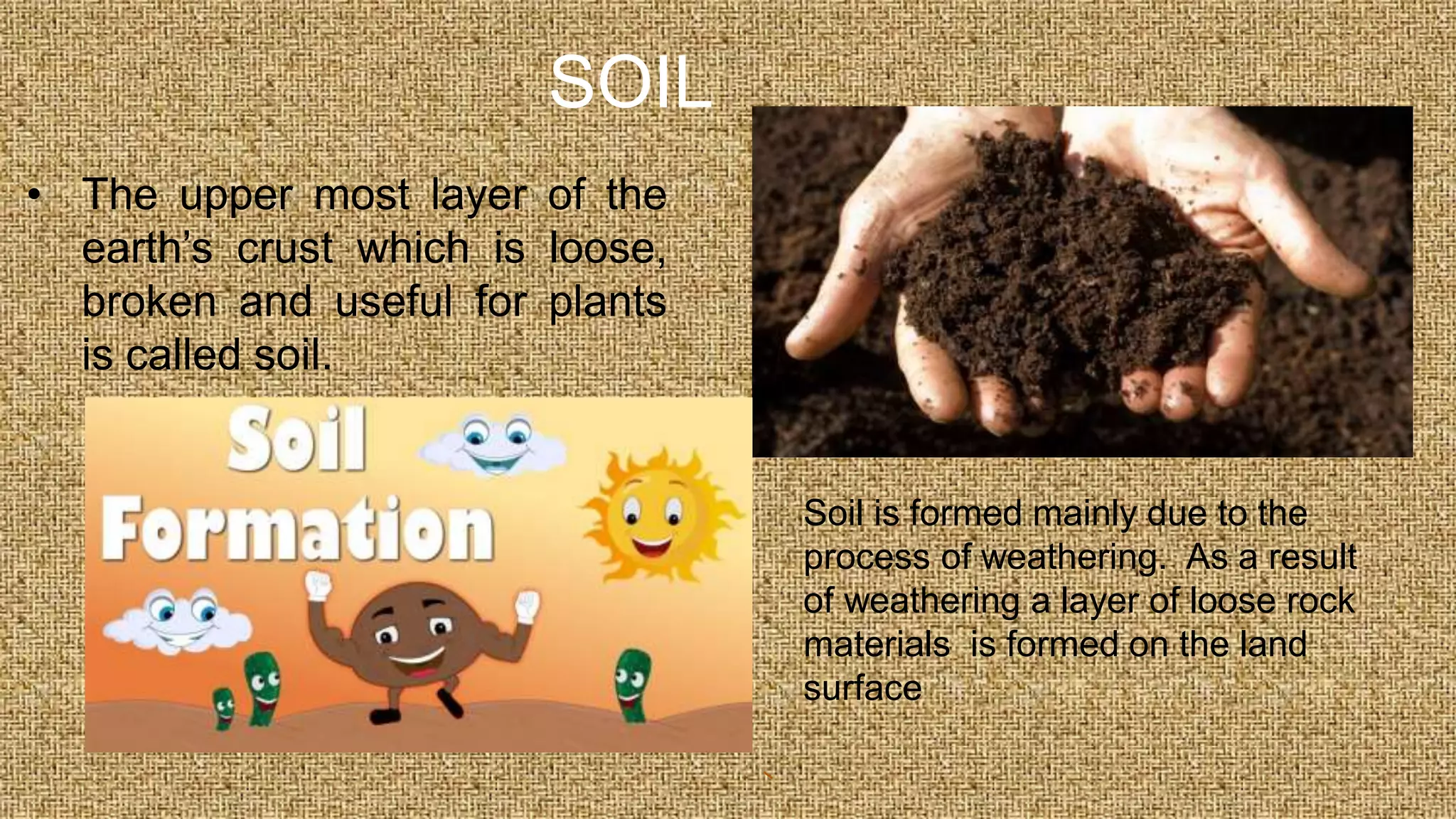 SOIL

• The upper most layer of the earth's crust which is loose, broken and useful for plants is called soil.

Soil Formation

Soil is formed mainly due to the process of weathering. As a result of weathering a layer of loose rock materials is formed on the land surface